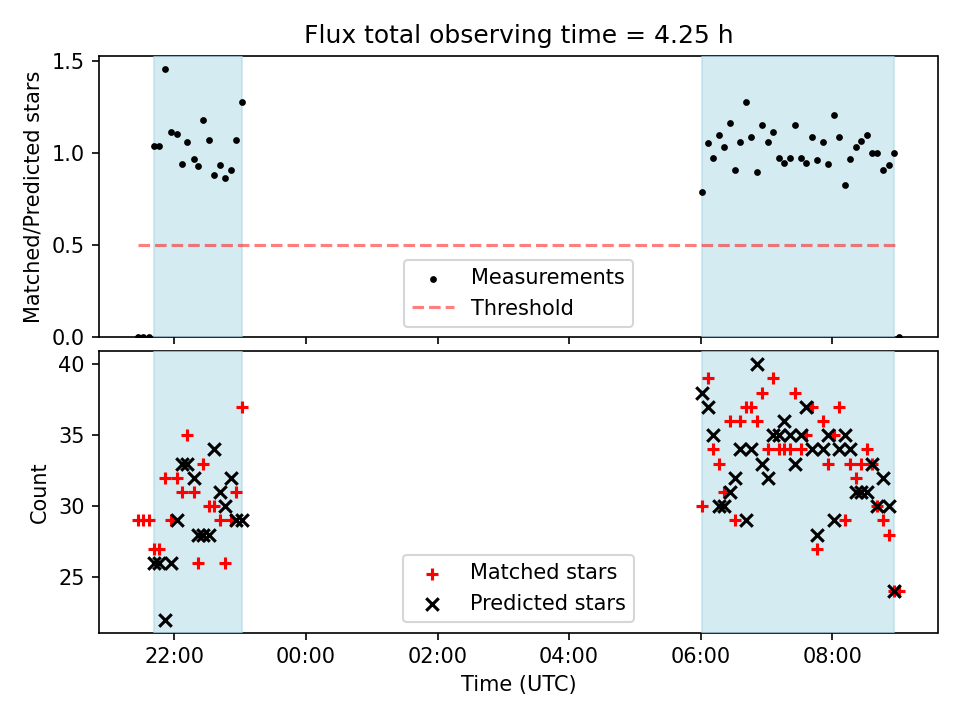 Flux total observing time = 4.25 h

Matched/Predicted stars

1.5
1.0
0.5
0.0

Measurements
Threshold

Count

40
35
30
25

Matched stars
Predicted stars

22:00
00:00
02:00
04:00
06:00
08:00

Time (UTC)